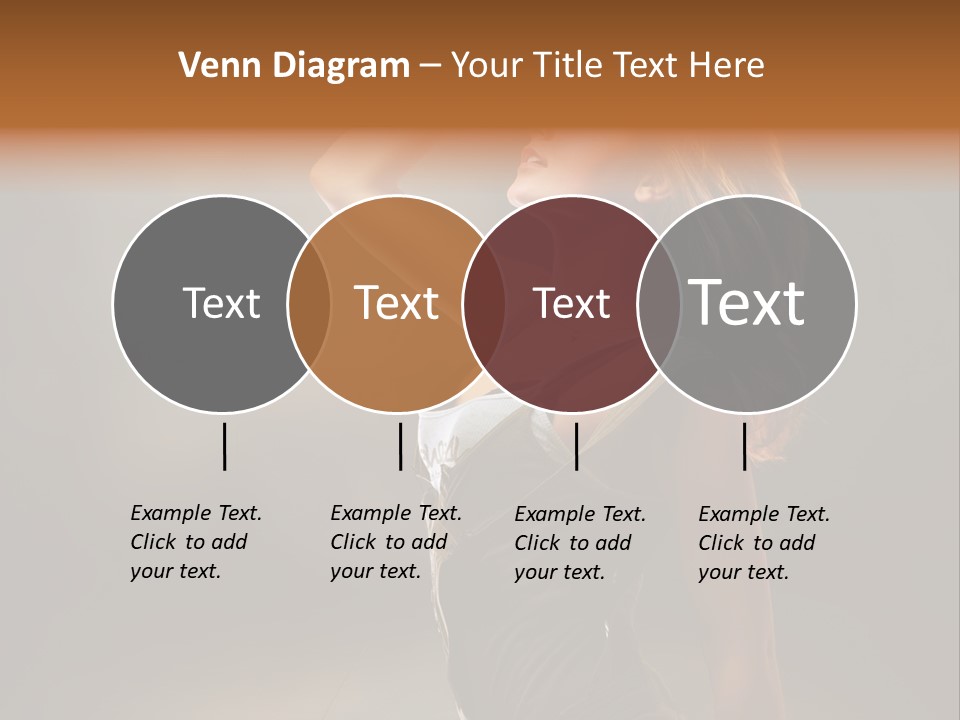 Venn Diagram – Your Title Text Here

Text

Text

Text

Text

Example Text. Click to add your text.

Example Text. Click to add your text.

Example Text. Click to add your text.

Example Text. Click to add your text.